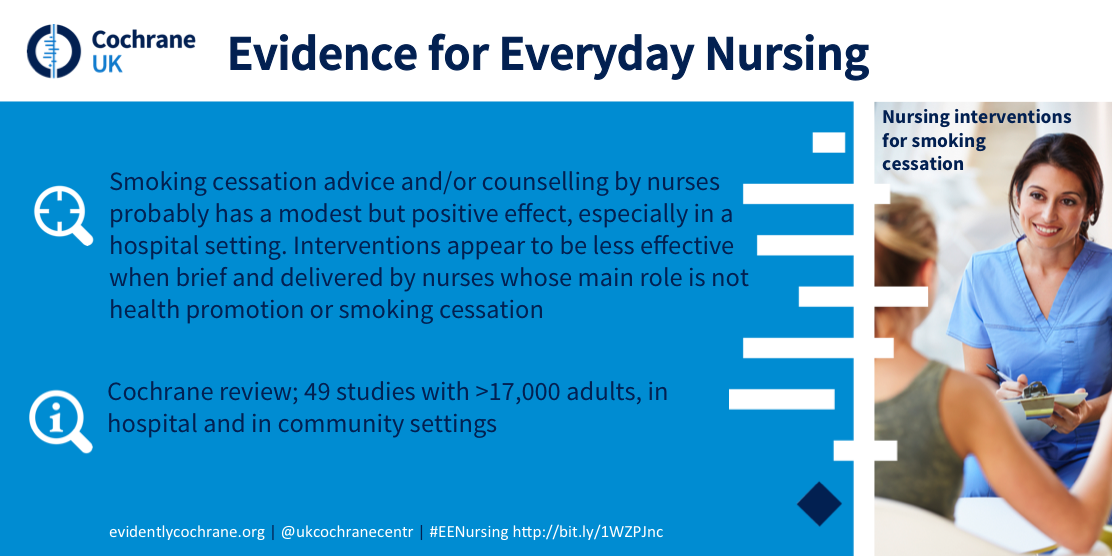 Cochrane UK

Evidence for Everyday Nursing

Nursing interventions for smoking cessation

Smoking cessation advice and/or counselling by nurses probably has a modest but positive effect, especially in a hospital setting. Interventions appear to be less effective when brief and delivered by nurses whose main role is not health promotion or smoking cessation

Cochrane review; 49 studies with >17,000 adults, in hospital and in community settings

evidentlycochrane.org | @ukcochranecentr | #EENursing http://bit.ly/1WZPJnc